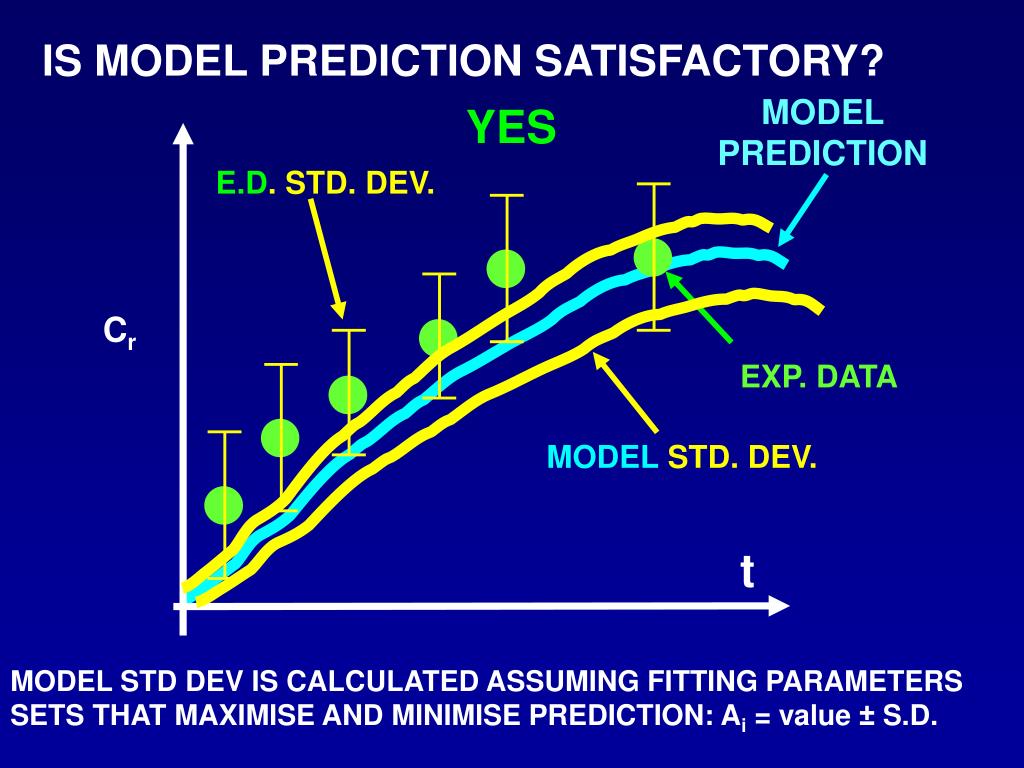 IS MODEL PREDICTION SATISFACTORY?

YES

MODEL PREDICTION

E.D. STD. DEV.

$C_r$

EXP. DATA

MODEL STD. DEV.

t

MODEL STD DEV IS CALCULATED ASSUMING FITTING PARAMETERS SETS THAT MAXIMISE AND MINIMISE PREDICTION: $A_i$ = value ± S.D.